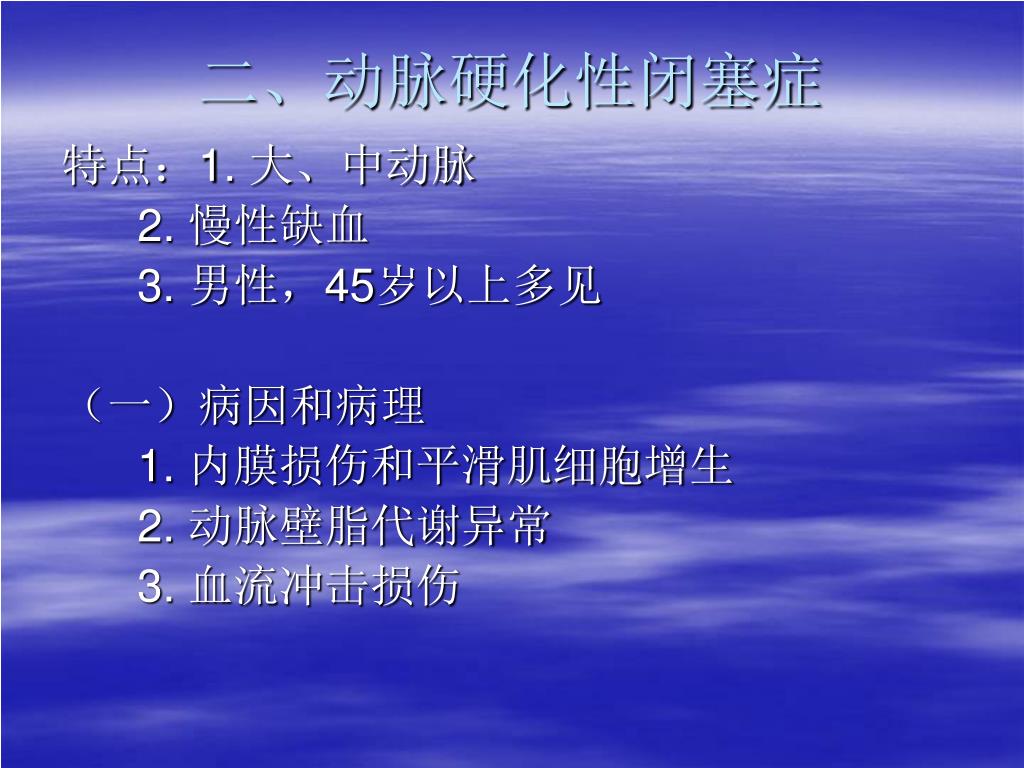 二、动脉硬化性闭塞症

特点：1. 大、中动脉
2. 慢性缺血
3. 男性，45岁以上多见

（一）病因和病理
1. 内膜损伤和平滑肌细胞增生
2. 动脉壁脂代谢异常
3. 血流冲击损伤